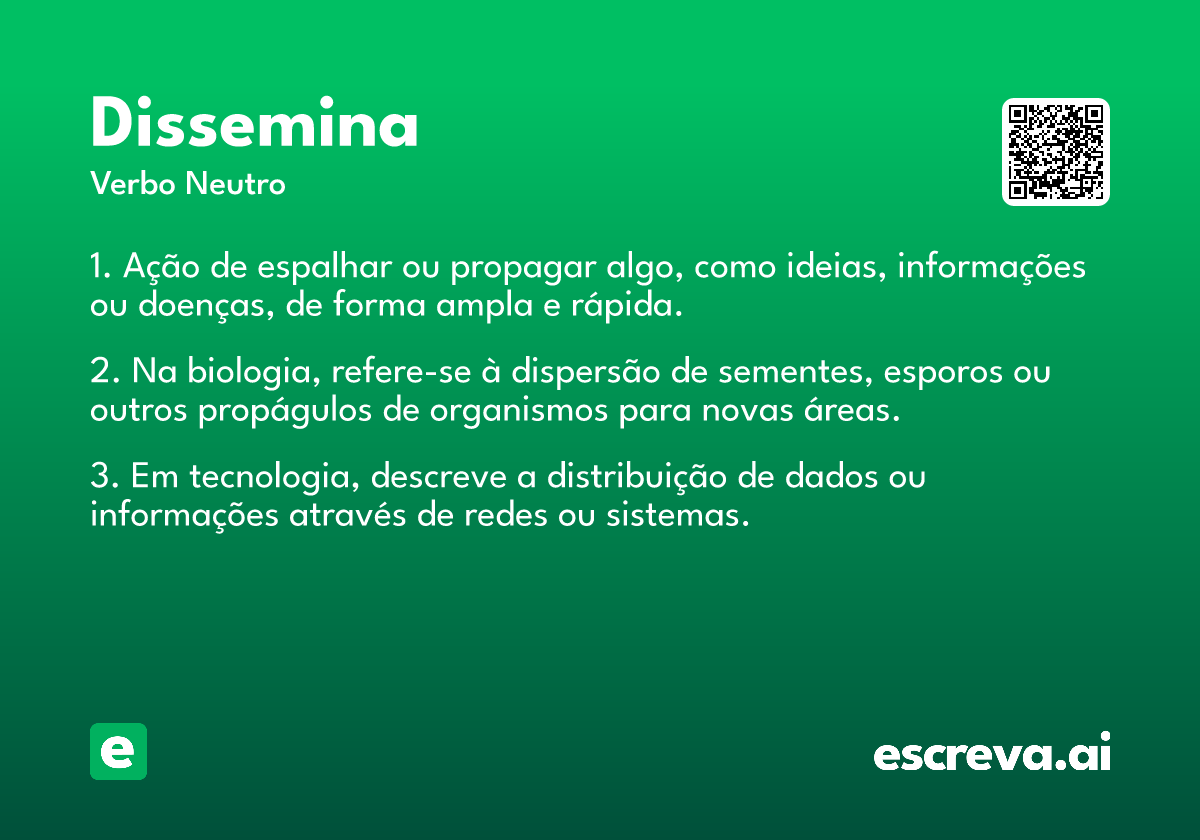 Dissemina
Verbo Neutro

1. Ação de espalhar ou propagar algo, como ideias, informações ou doenças, de forma ampla e rápida.

2. Na biologia, refere-se à dispersão de sementes, esporos ou outros propágulos de organismos para novas áreas.

3. Em tecnologia, descreve a distribuição de dados ou informações através de redes ou sistemas.

e

escreva.ai